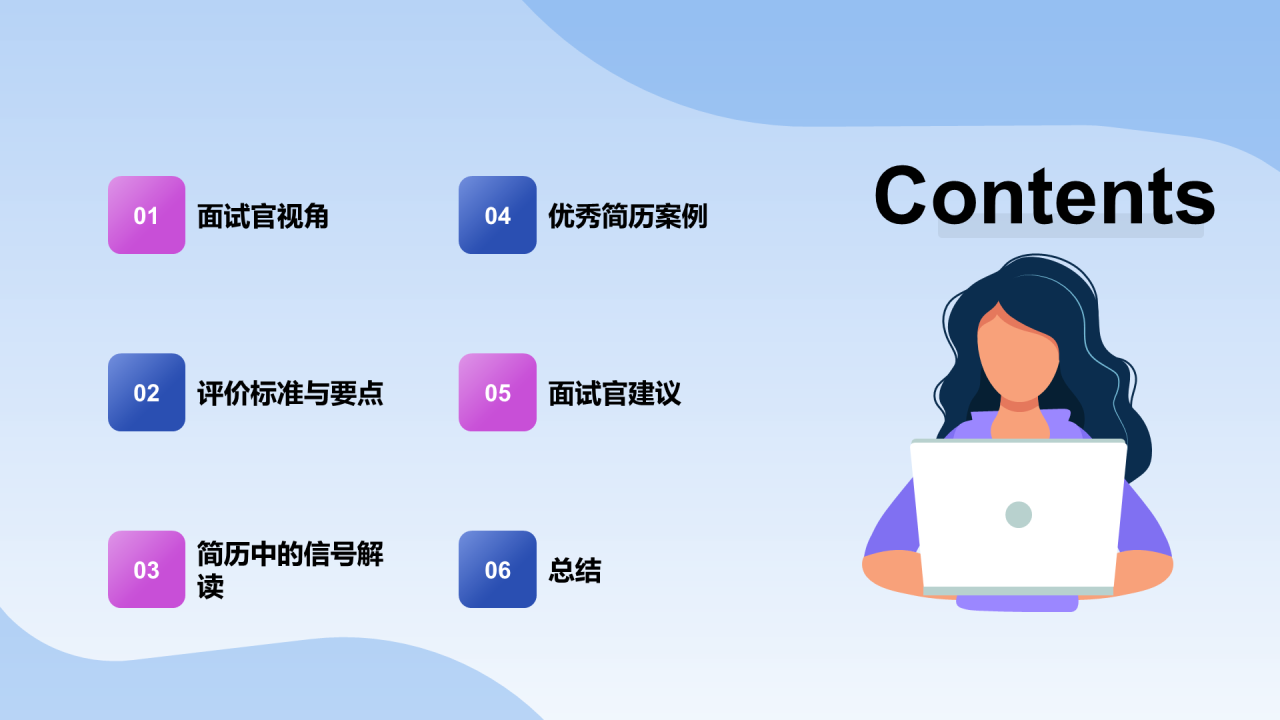 Contents

01 面试官视角

02 评价标准与要点

03 简历中的信号解读

04 优秀简历案例

05 面试官建议

06 总结